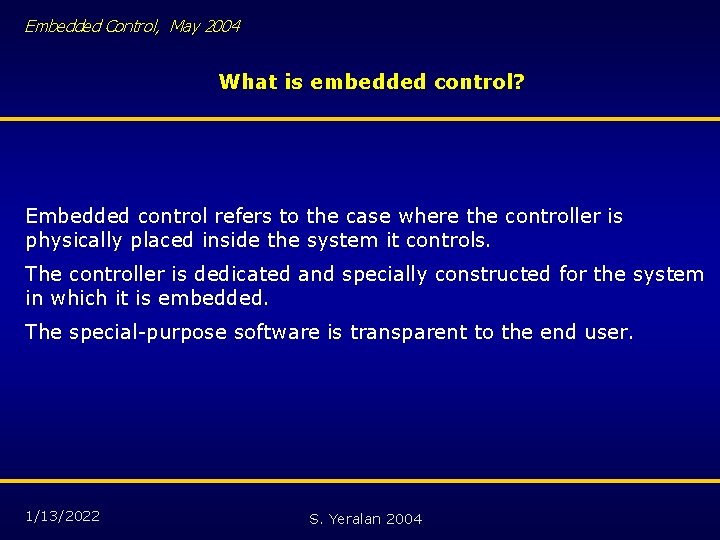 Embedded Control, May 2004

What is embedded control?

Embedded control refers to the case where the controller is physically placed inside the system it controls.

The controller is dedicated and specially constructed for the system in which it is embedded.

The special-purpose software is transparent to the end user.

1/13/2022

S. Yeralan 2004